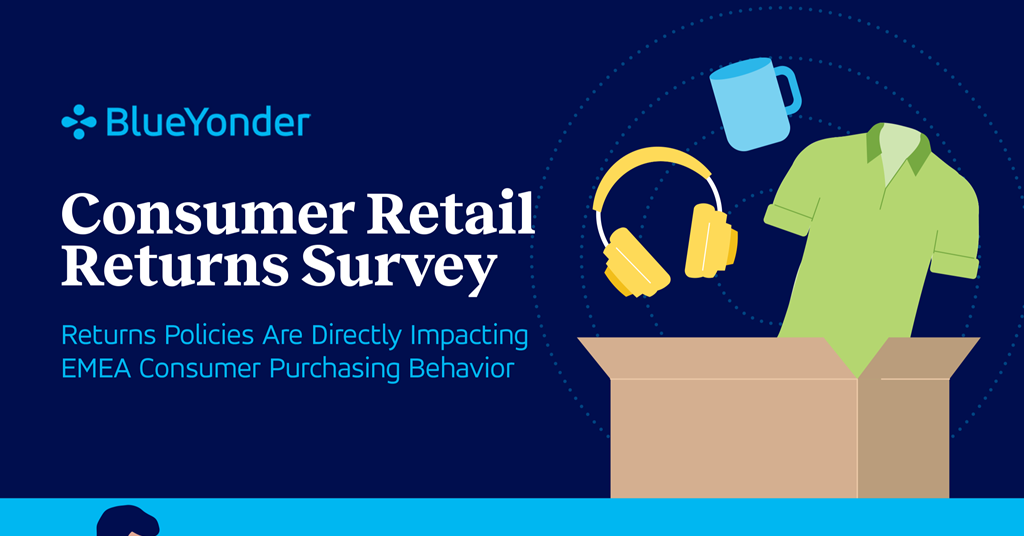 BlueYonder

Consumer Retail Returns Survey

Returns Policies Are Directly Impacting EMEA Consumer Purchasing Behavior